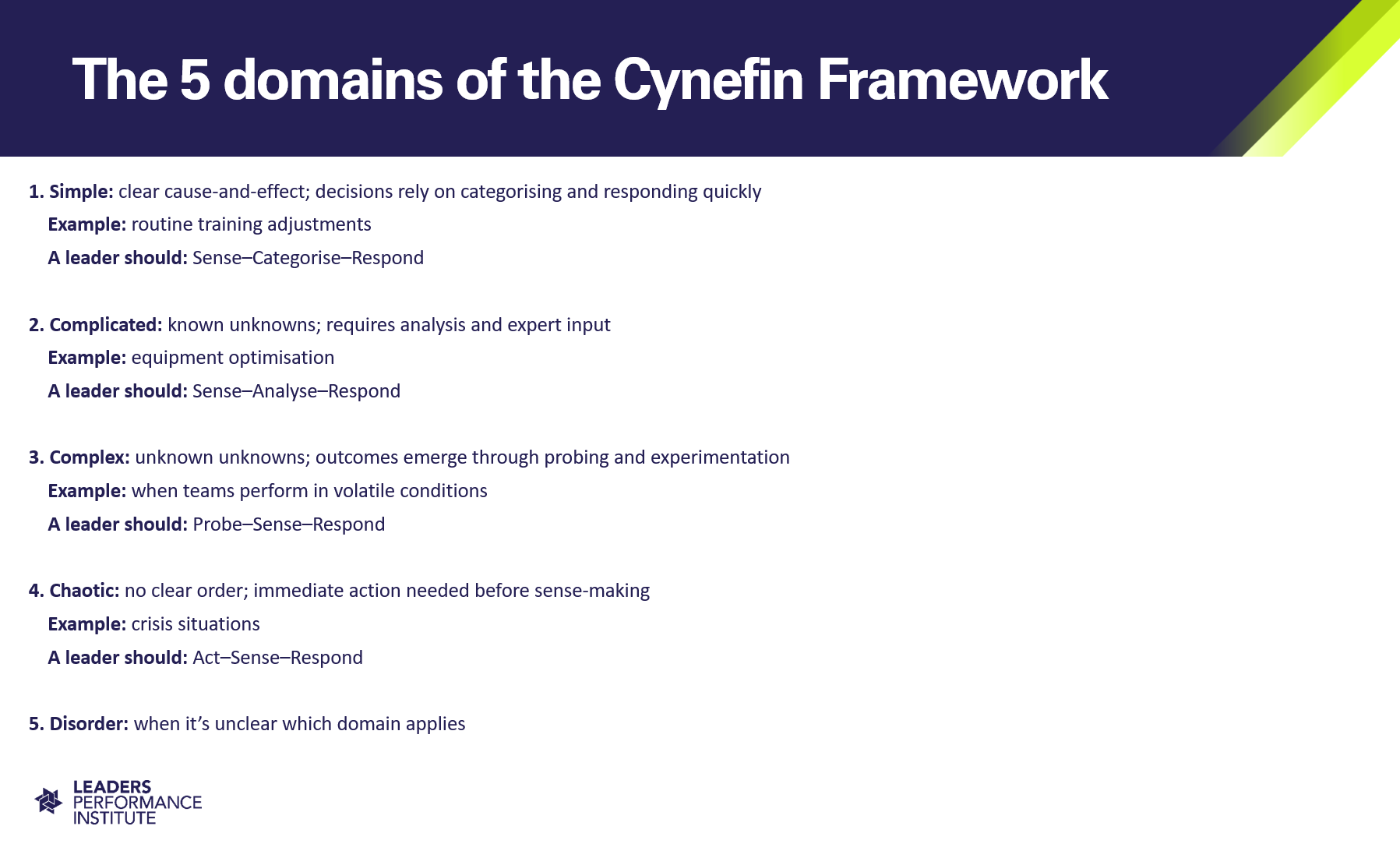 The 5 domains of the Cynefin Framework

1. Simple: clear cause-and-effect; decisions rely on categorising and responding quickly
Example: routine training adjustments
A leader should: Sense–Categorise–Respond

2. Complicated: known unknowns; requires analysis and expert input
Example: equipment optimisation
A leader should: Sense–Analyse–Respond

3. Complex: unknown unknowns; outcomes emerge through probing and experimentation
Example: when teams perform in volatile conditions
A leader should: Probe–Sense–Respond

4. Chaotic: no clear order; immediate action needed before sense-making
Example: crisis situations
A leader should: Act–Sense–Respond

5. Disorder: when it's unclear which domain applies

LEADERS PERFORMANCE INSTITUTE